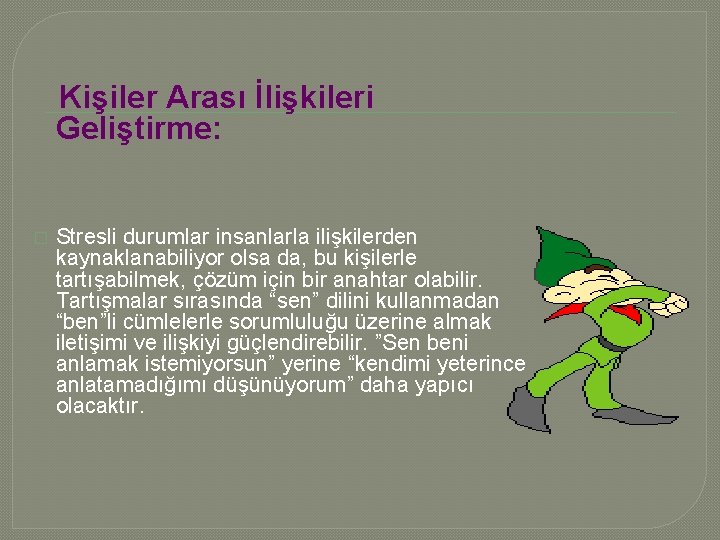 Kişiler Arası İlişkileri Geliştirme:

Stresli durumlar insanlarla ilişkilerden kaynaklanabiliyor olsa da, bu kişilerle tartışabilmek, çözüm için bir anahtar olabilir. Tartışmalar sırasında “sen” dilini kullanmadan “ben”li cümlelerle sorumluluğu üzerine almak iletişimi ve ilişkiyi güçlendirebilir. ”Sen beni anlamak istemiyorsun” yerine “kendimi yeterince anlatamadığımı düşünüyorum” daha yapıcı olacaktır.